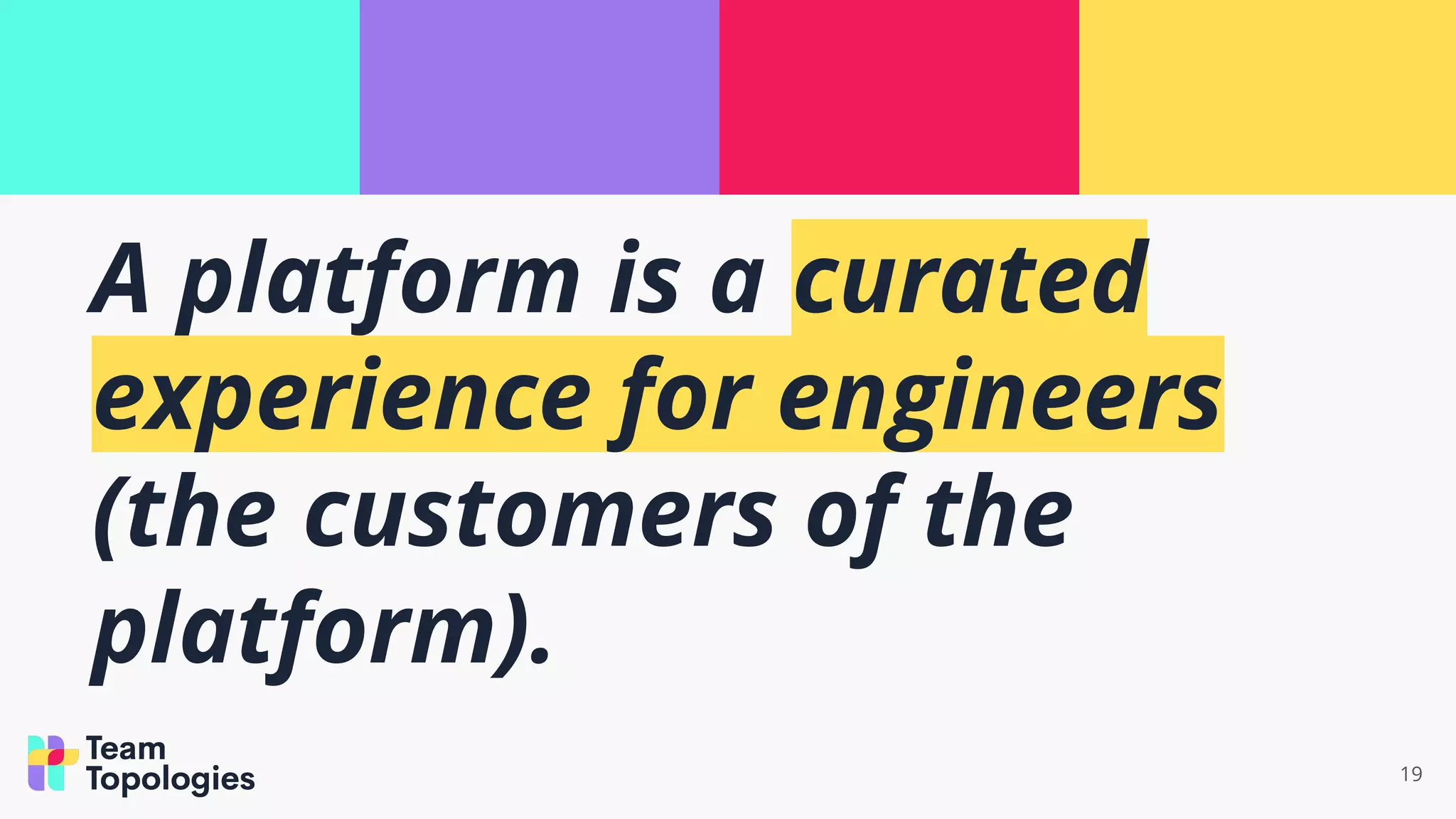 A platform is a curated experience for engineers (the customers of the platform).

Team Topologies

19